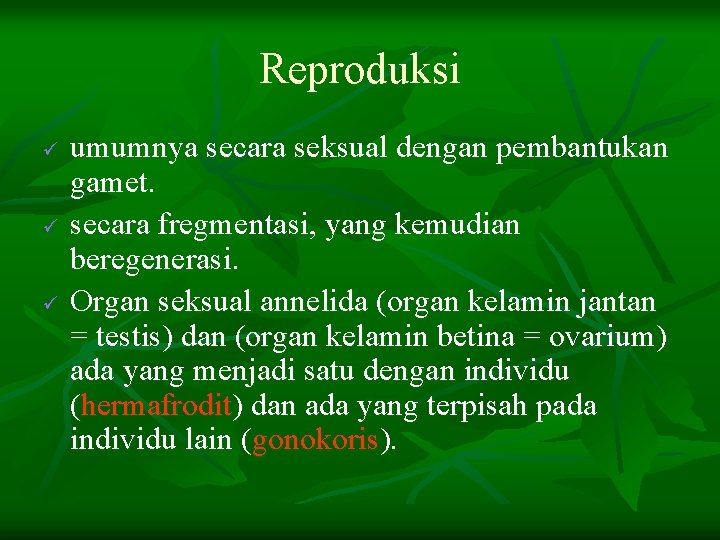 Reproduksi

✓ umumnya secara seksual dengan pembantukan gamet.

✓ secara fregmentasi, yang kemudian beregenerasi.

✓ Organ seksual annelida (organ kelamin jantan = testis) dan (organ kelamin betina = ovarium) ada yang menjadi satu dengan individu (hermafrodit) dan ada yang terpisah pada individu lain (gonokoris).